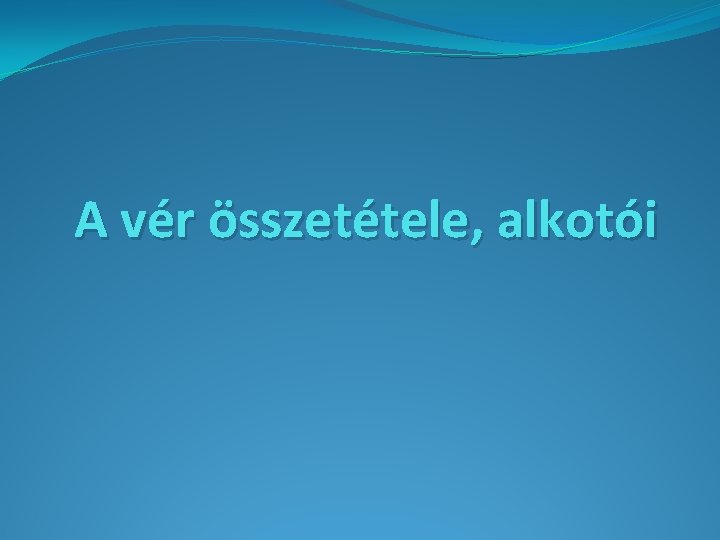 A vér összetétele, alkotói